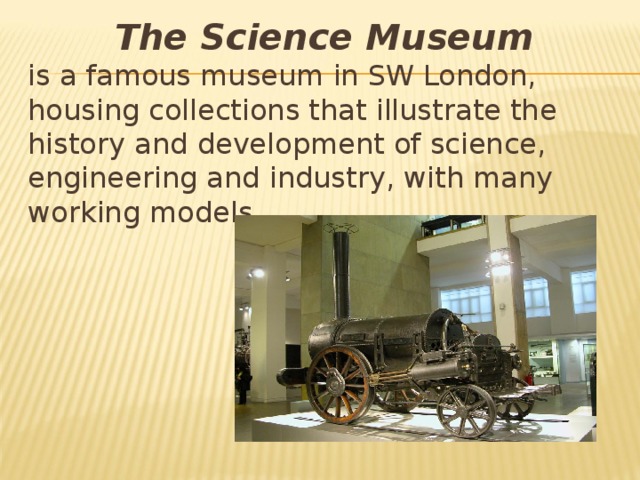 The Science Museum

is a famous museum in SW London, housing collections that illustrate the history and development of science, engineering and industry, with many working models